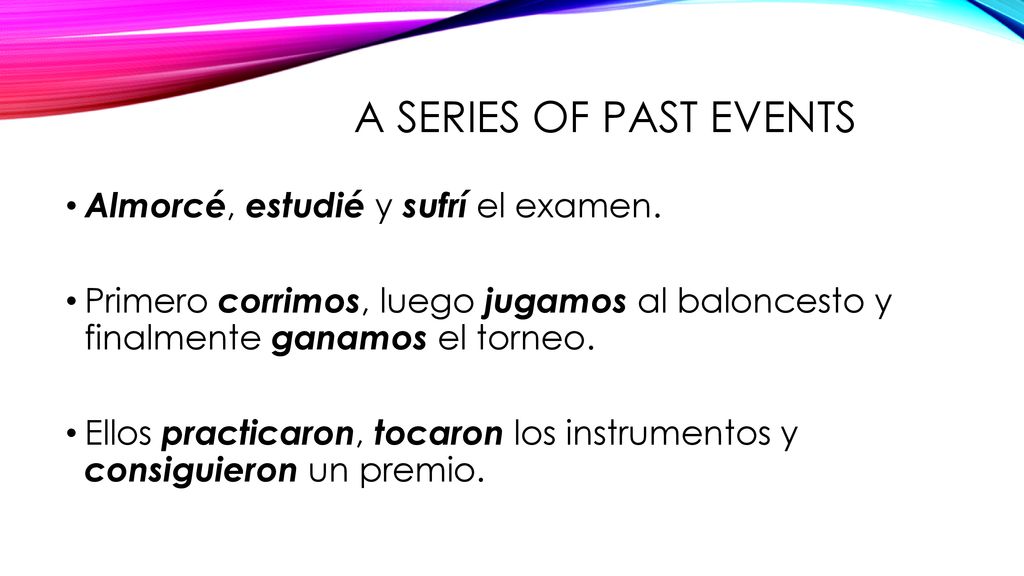 A SERIES OF PAST EVENTS

• Almorcé, estudié y sufrí el examen.

• Primero corrimos, luego jugamos al baloncesto y finalmente ganamos el torneo.

• Ellos practicaron, tocaron los instrumentos y consiguieron un premio.